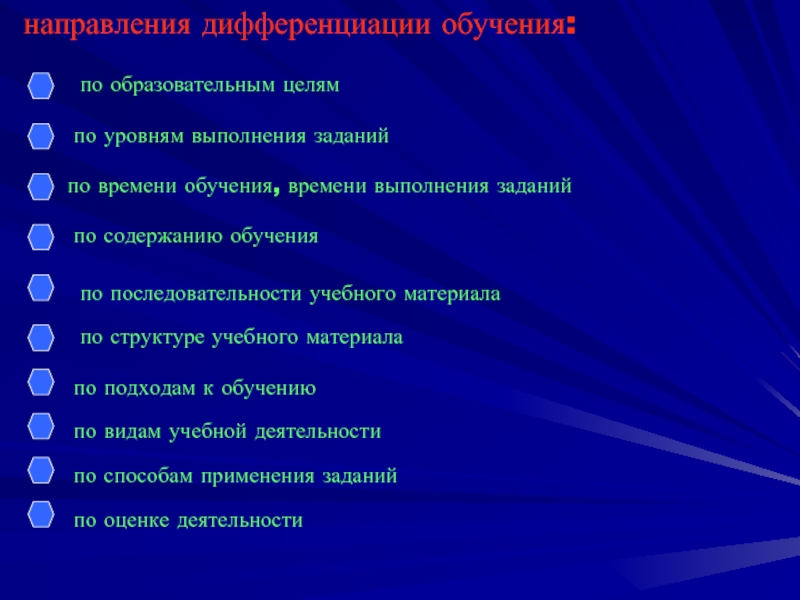 направления дифференциации обучения:

по образовательным целям

по уровням выполнения заданий

по времени обучения, времени выполнения заданий

по содержанию обучения

по последовательности учебного материала

по структуре учебного материала

по подходам к обучению

по видам учебной деятельности

по способам применения заданий

по оценке деятельности